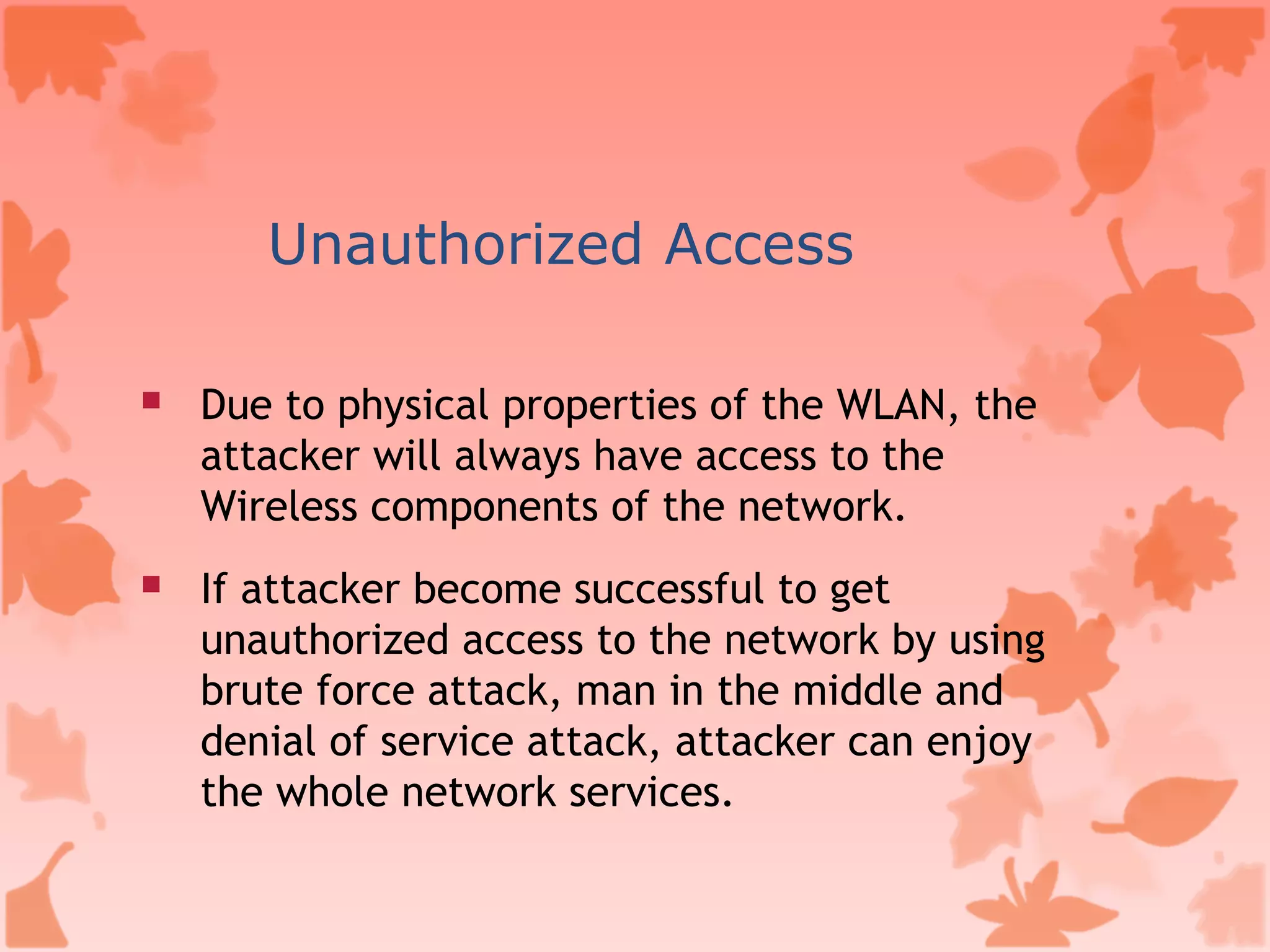 Unauthorized Access

▪ Due to physical properties of the WLAN, the attacker will always have access to the Wireless components of the network.

▪ If attacker become successful to get unauthorized access to the network by using brute force attack, man in the middle and denial of service attack, attacker can enjoy the whole network services.